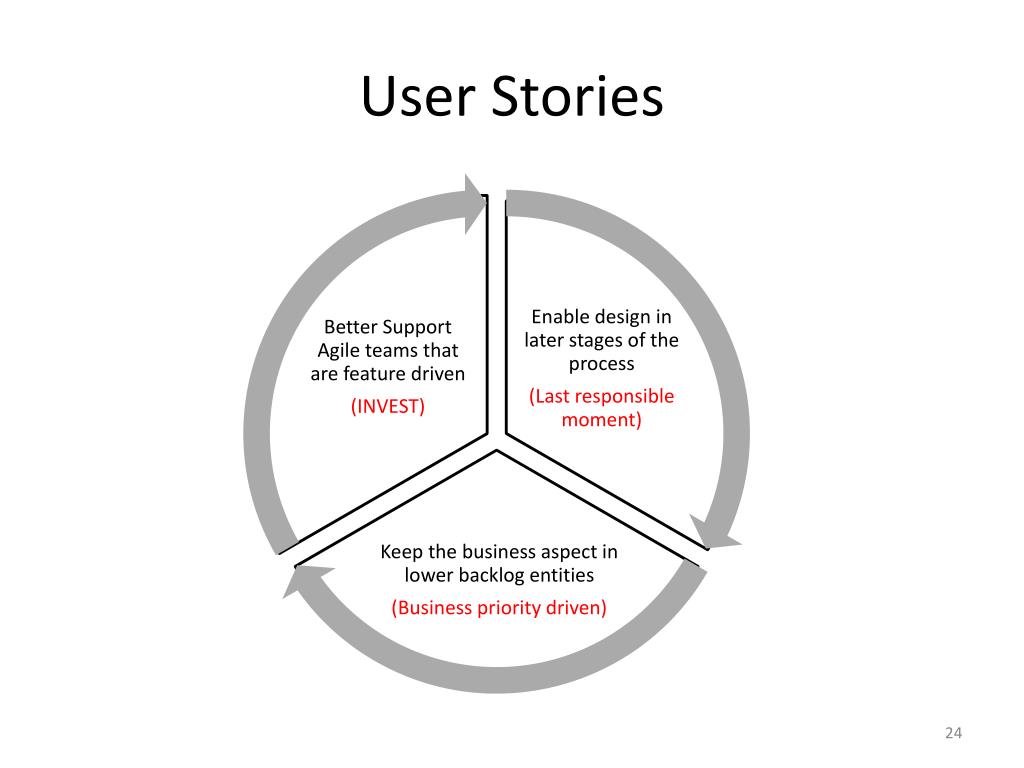 User Stories

Better Support Agile teams that are feature driven

(INVEST)

Enable design in later stages of the process

(Last responsible moment)

Keep the business aspect in lower backlog entities

(Business priority driven)

24